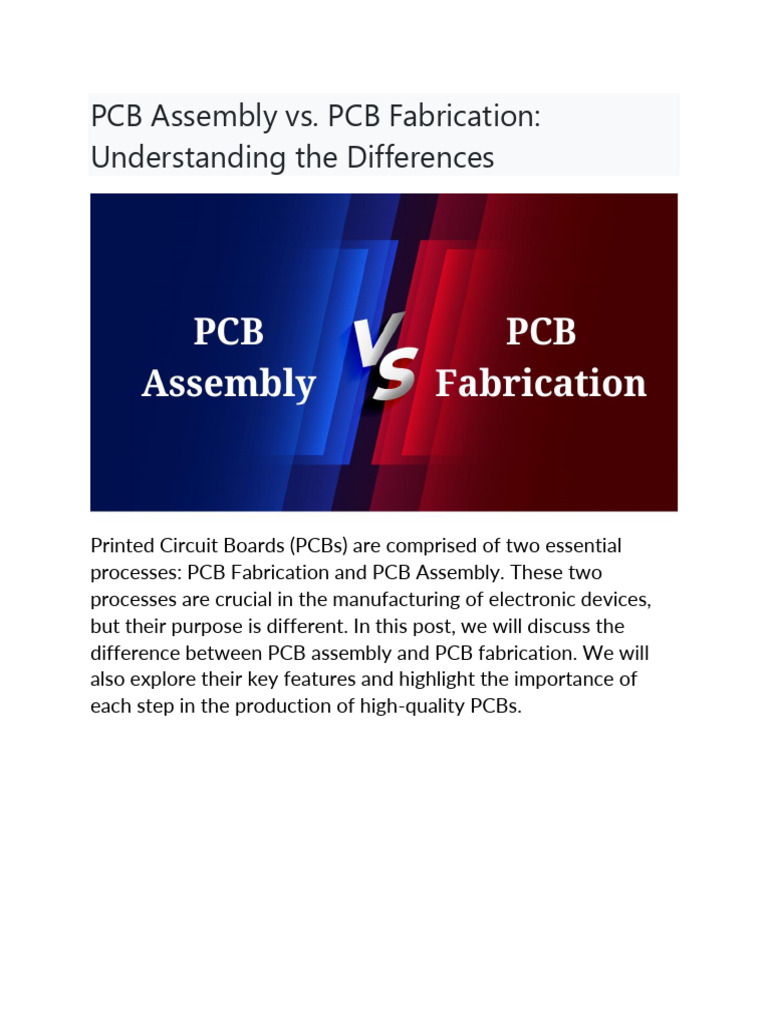 PCB Assembly vs. PCB Fabrication: Understanding the Differences

PCB Assembly

VS

PCB Fabrication

Printed Circuit Boards (PCBs) are comprised of two essential processes: PCB Fabrication and PCB Assembly. These two processes are crucial in the manufacturing of electronic devices, but their purpose is different. In this post, we will discuss the difference between PCB assembly and PCB fabrication. We will also explore their key features and highlight the importance of each step in the production of high-quality PCBs.